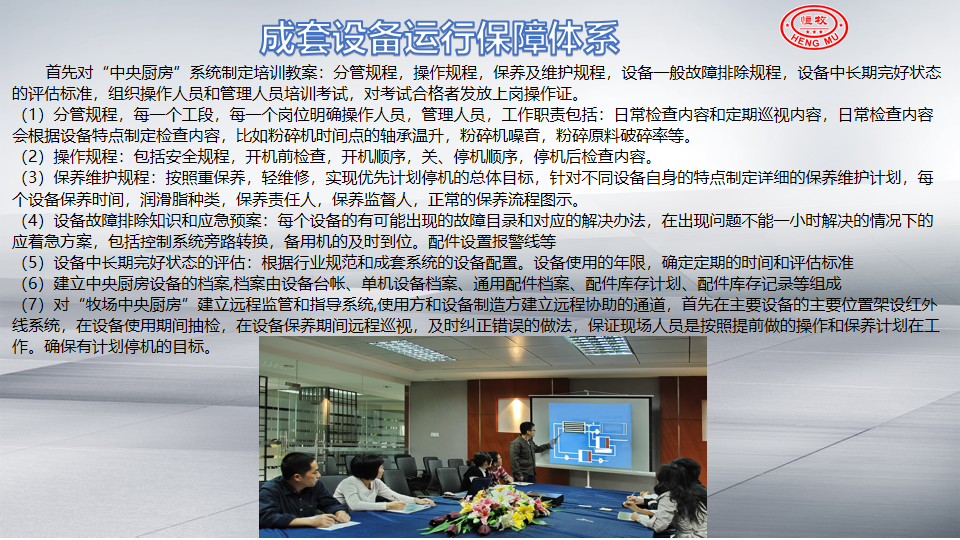 成套设备运行保障体系

恒牧
HENG MU

首先对“中央厨房”系统制定培训教案：分管规程，操作规程，保养及维护规程，设备一般故障排除规程，设备中长期完好状态的评估标准，组织操作人员和管理人员培训考试，对考试合格者发放上岗操作证。

（1）分管规程，每一个工段，每一个岗位明确操作人员，管理人员，工作职责包括：日常检查内容和定期巡视内容，日常检查内容会根据设备特点制定检查内容，比如粉碎机时间点的轴承温升，粉碎机噪音，粉碎原料破碎率等。

（2）操作规程：包括安全规程，开机前检查，开机顺序，关、停机顺序，停机后检查内容。

（3）保养维护规程：按照重保养，轻维修，实现优先计划停机的总体目标，针对不同设备自身的特点制定详细的保养维护计划，每个设备保养时间，润滑脂种类，保养责任人，保养监督人，正常的保养流程图示。

（4）设备故障排除知识和应急预案：每个设备的有可能出现的故障目录和对应的解决办法，在出现问题不能一小时解决的情况下的应着急方案，包括控制系统旁路转换，备用机的及时到位。配件设置报警线等

（5）设备中长期完好状态的评估：根据行业规范和成套系统的设备配置。设备使用的年限，确定定期的时间和评估标准

（6）建立中央厨房设备的档案,档案由设备台帐、单机设备档案、通用配件档案、配件库存计划、配件库存记录等组成

（7）对“牧场中央厨房”建立远程监管和指导系统,使用方和设备制造方建立远程协助的通道，首先在主要设备的主要位置架设红外线系统，在设备使用期间抽检，在设备保养期间远程巡视，及时纠正错误的做法，保证现场人员是按照提前做的操作和保养计划在工作。确保有计划停机的目标。